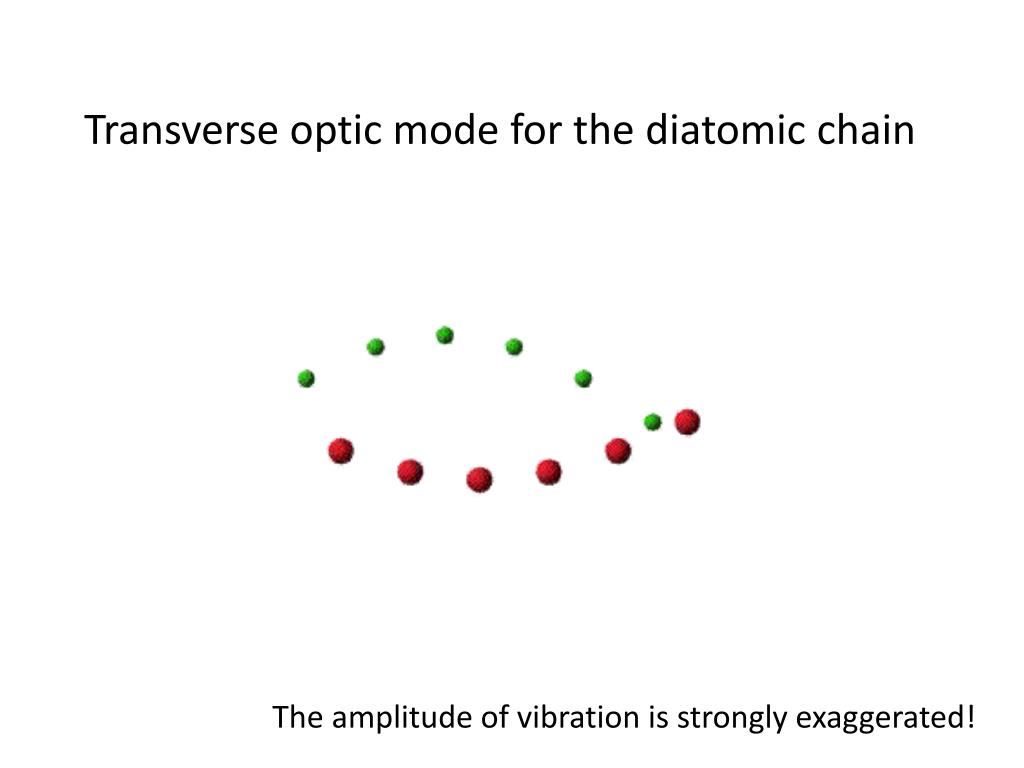 Transverse optic mode for the diatomic chain

The amplitude of vibration is strongly exaggerated!